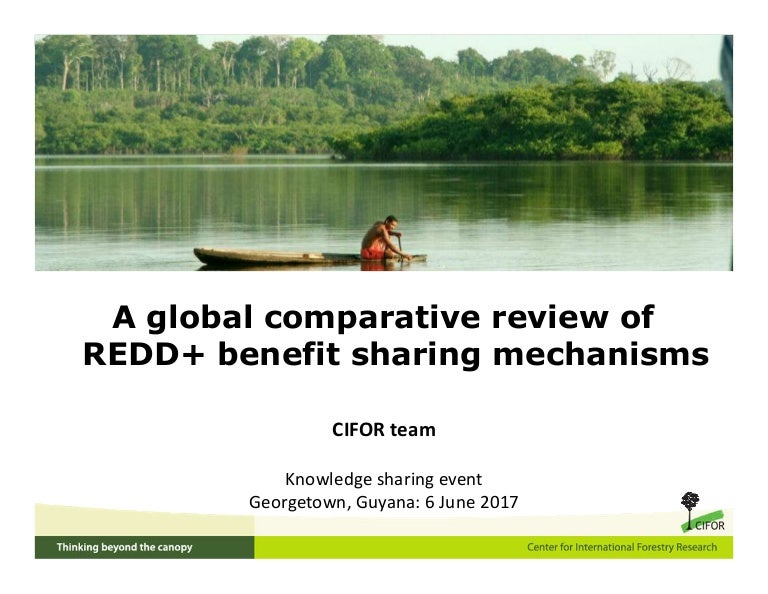 A global comparative review of REDD+ benefit sharing mechanisms

CIFOR team

Knowledge sharing event
Georgetown, Guyana: 6 June 2017

CIFOR

Thinking beyond the canopy

Center for International Forestry Research